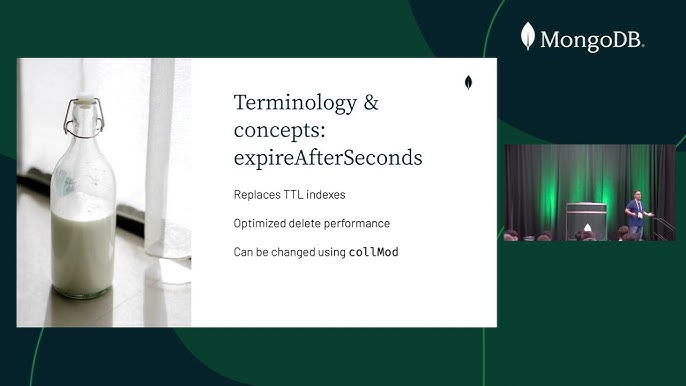 MongoDB.

Terminology & concepts: expireAfterSeconds

Replaces TTL indexes

Optimized delete performance

Can be changed using collMod